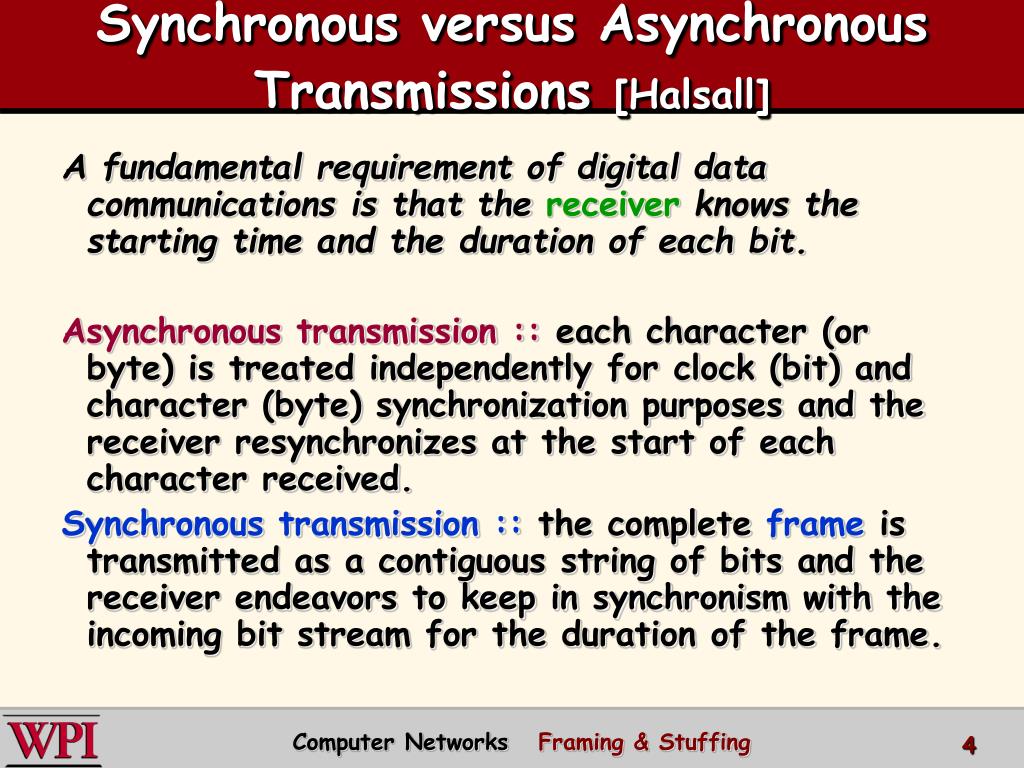 Synchronous versus Asynchronous Transmissions [Halsall]

A fundamental requirement of digital data communications is that the receiver knows the starting time and the duration of each bit.

Asynchronous transmission :: each character (or byte) is treated independently for clock (bit) and character (byte) synchronization purposes and the receiver resynchronizes at the start of each character received.

Synchronous transmission :: the complete frame is transmitted as a contiguous string of bits and the receiver endeavors to keep in synchronism with the incoming bit stream for the duration of the frame.

WPI

Computer Networks Framing & Stuffing

4